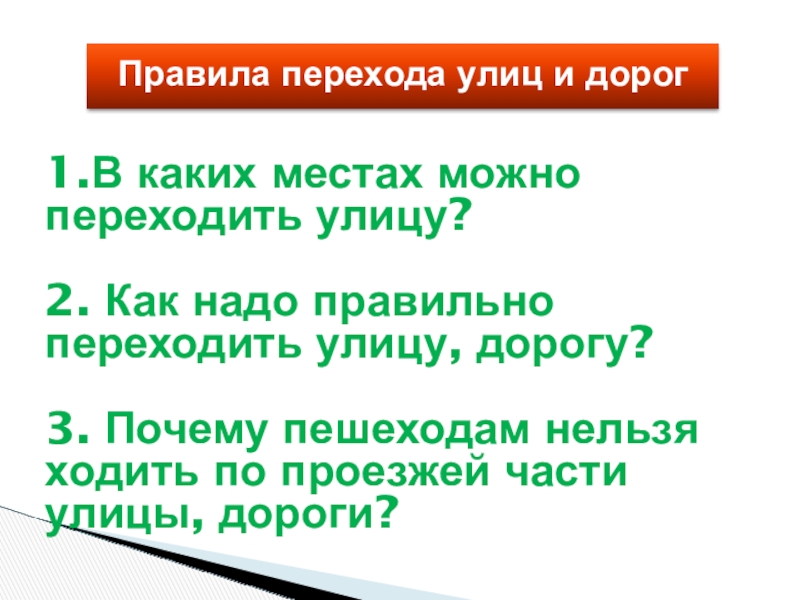 Правила перехода улиц и дорог

1.В каких местах можно переходить улицу?

2. Как надо правильно переходить улицу, дорогу?

3. Почему пешеходам нельзя ходить по проезжей части улицы, дороги?